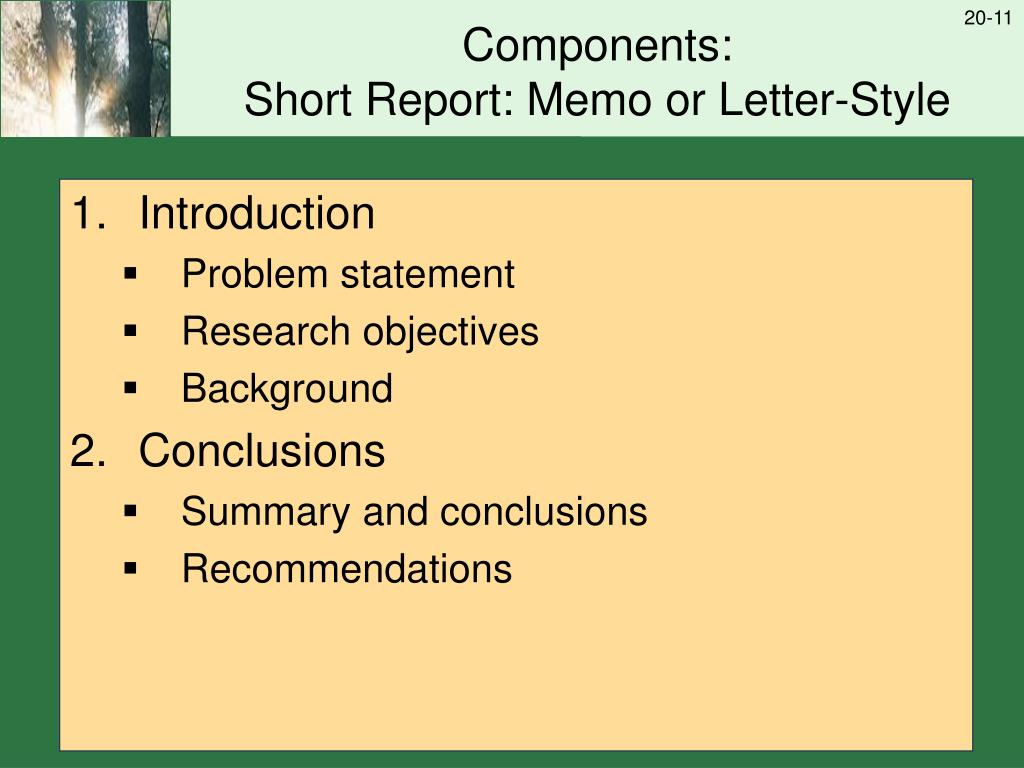 20-11

Components:
Short Report: Memo or Letter-Style

1. Introduction
▪ Problem statement
▪ Research objectives
▪ Background
2. Conclusions
▪ Summary and conclusions
▪ Recommendations